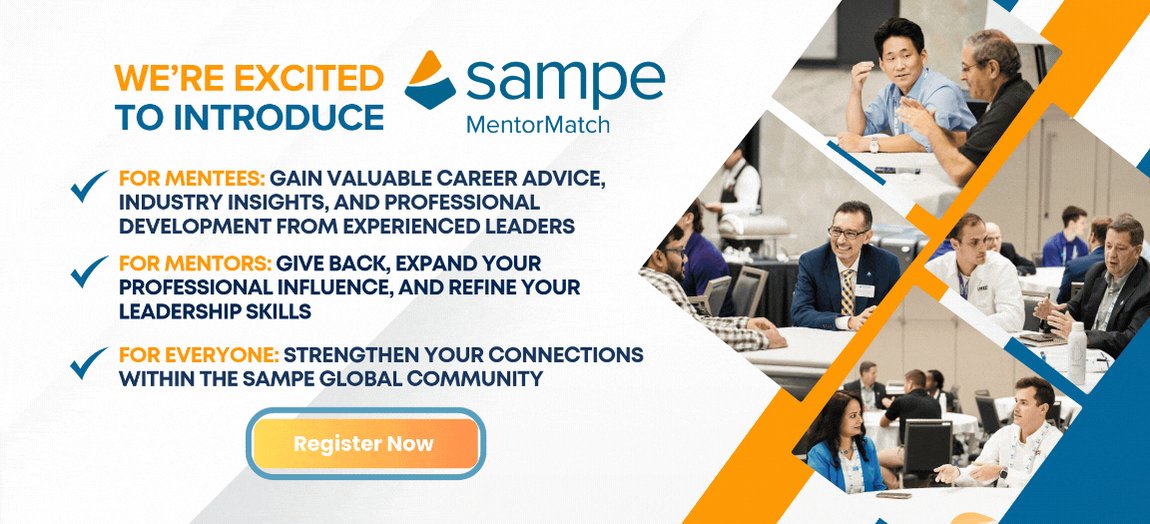 WE'RE EXCITED TO INTRODUCE

sampe
MentorMatch

FOR MENTEES: GAIN VALUABLE CAREER ADVICE, INDUSTRY INSIGHTS, AND PROFESSIONAL DEVELOPMENT FROM EXPERIENCED LEADERS

FOR MENTORS: GIVE BACK, EXPAND YOUR PROFESSIONAL INFLUENCE, AND REFINE YOUR LEADERSHIP SKILLS

FOR EVERYONE: STRENGTHEN YOUR CONNECTIONS WITHIN THE SAMPE GLOBAL COMMUNITY

Register Now